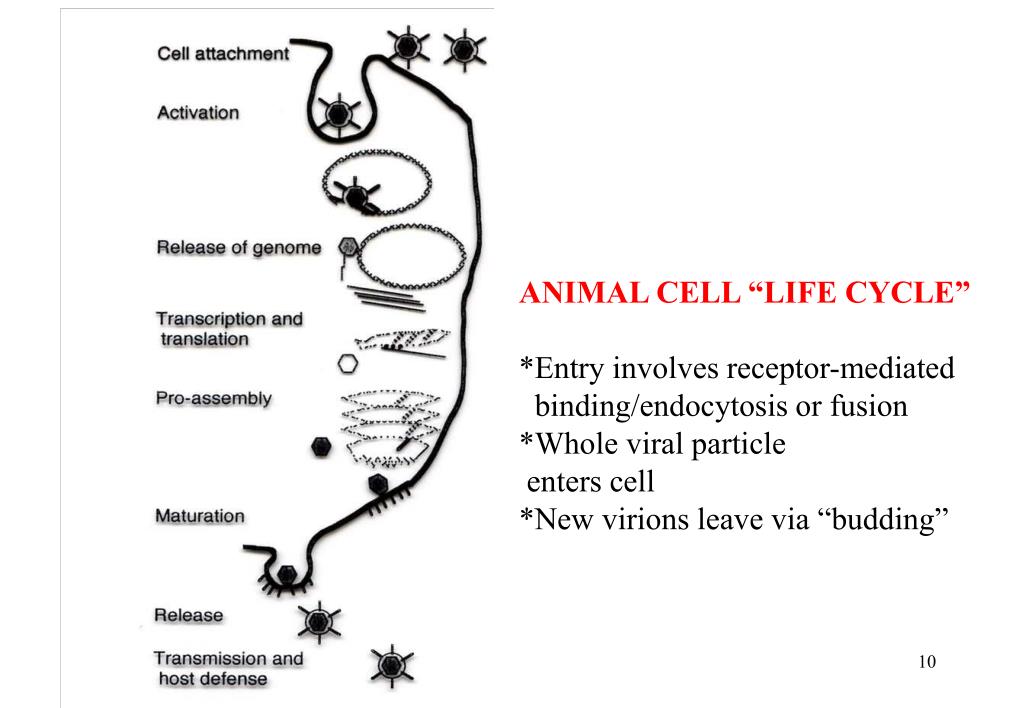 Cell attachment

Activation

Release of genome

Transcription and translation

Pro-assembly

Maturation

Release

Transmission and host defense

ANIMAL CELL “LIFE CYCLE”

*Entry involves receptor-mediated binding/endocytosis or fusion
*Whole viral particle enters cell
*New virions leave via “budding”

10